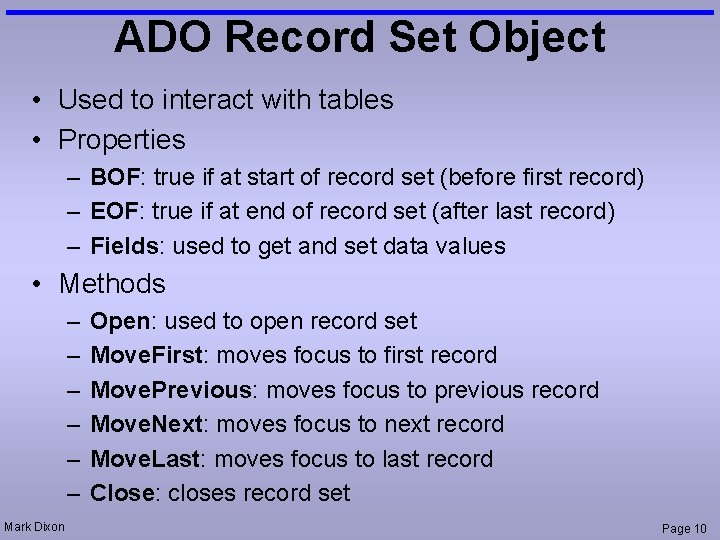 ADO Record Set Object

• Used to interact with tables
• Properties
– BOF: true if at start of record set (before first record)
– EOF: true if at end of record set (after last record)
– Fields: used to get and set data values
• Methods
– Open: used to open record set
– MoveFirst: moves focus to first record
– MovePrevious: moves focus to previous record
– MoveNext: moves focus to next record
– MoveLast: moves focus to last record
– Close: closes record set

Mark Dixon

Page 10